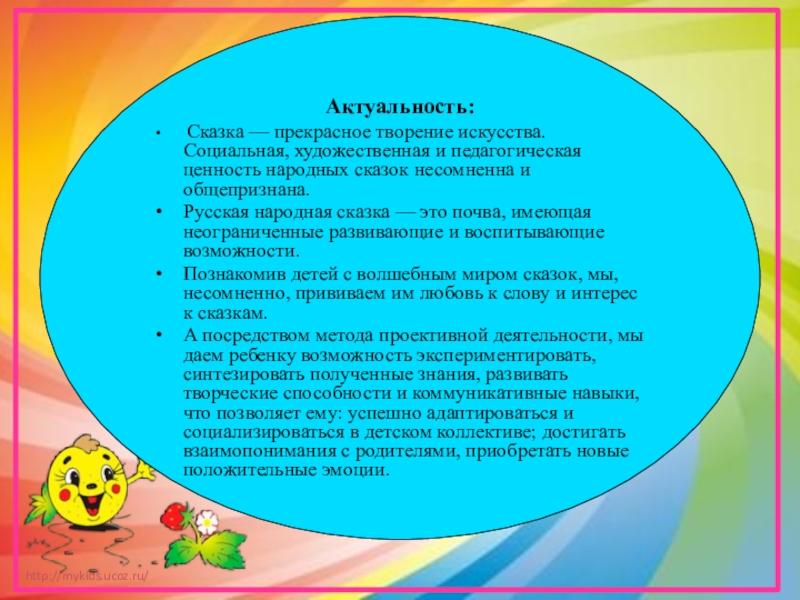 Актуальность:

• Сказка — прекрасное творение искусства. Социальная, художественная и педагогическая ценность народных сказок несомненна и общепризнана.

• Русская народная сказка — это почва, имеющая неограниченные развивающие и воспитывающие возможности.

• Познакомив детей с волшебным миром сказок, мы, несомненно, прививаем им любовь к слову и интерес к сказкам.

• А посредством метода проективной деятельности, мы даем ребенку возможность экспериментировать, синтезировать полученные знания, развивать творческие способности и коммуникативные навыки, что позволяет ему: успешно адаптироваться и социализироваться в детском коллективе; достигать взаимопонимания с родителями, приобретать новые положительные эмоции.

http://mykids.ucoz.ru/